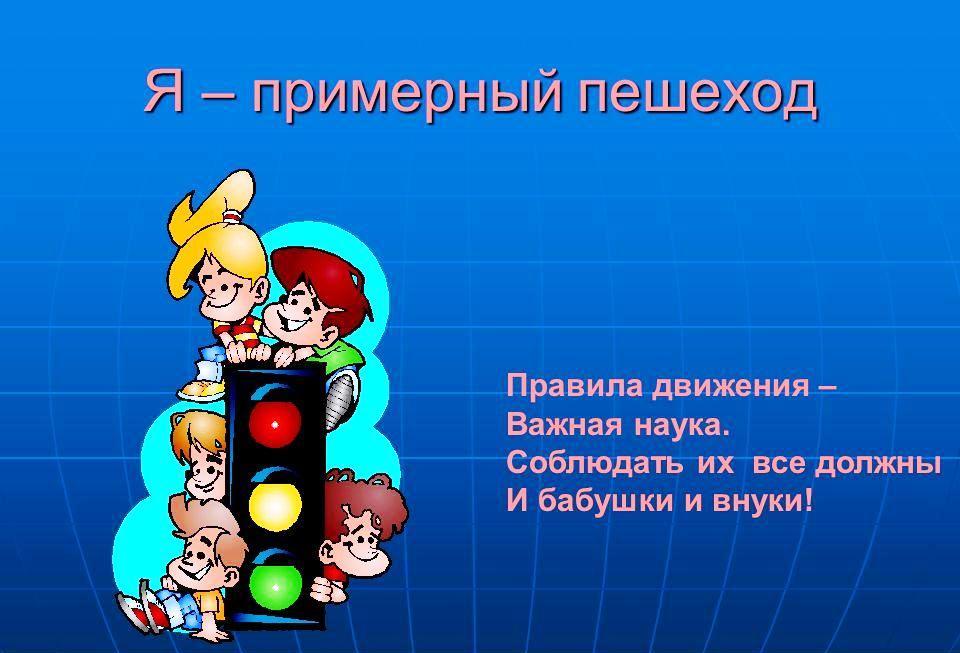 Я – примерный пешеход

Правила движения –
Важная наука.
Соблюдать их все должны
И бабушки и внуки!